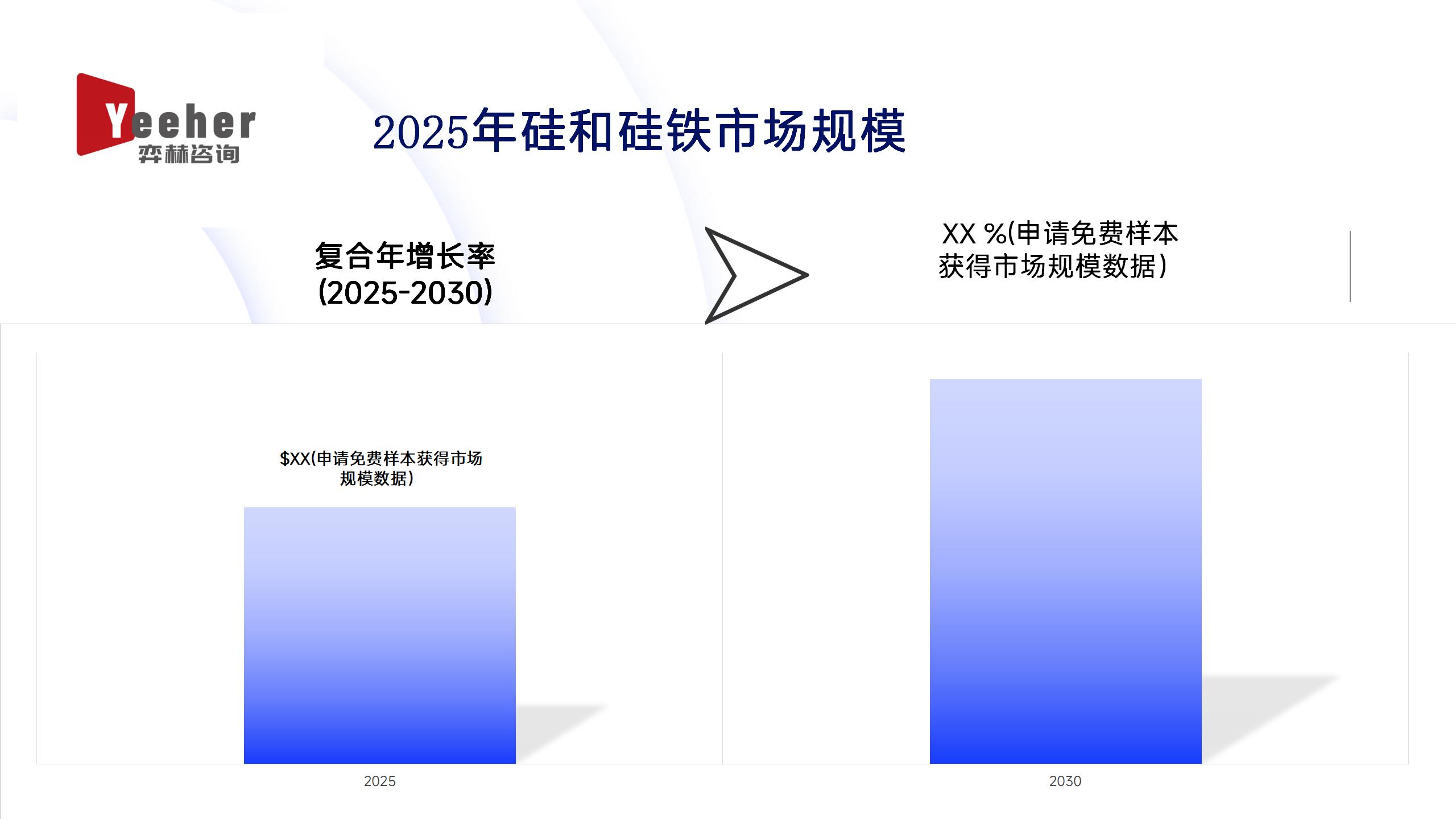 Yeeher
弈赫咨询

2025年硅和硅铁市场规模

复合年增长率
(2025-2030)

XX %(申请免费样本获得市场规模数据)

$XX(申请免费样本获得市场规模数据)

2025

2030